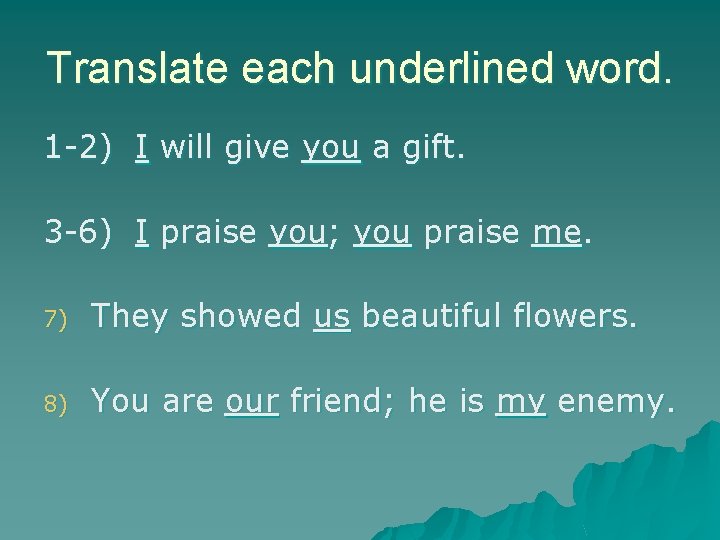 Translate each underlined word.

1-2) I will give you a gift.

3-6) I praise you; you praise me.

7) They showed us beautiful flowers.

8) You are our friend; he is my enemy.